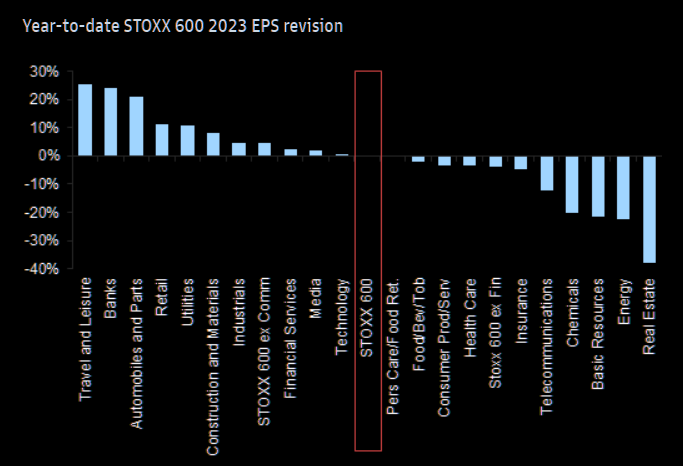 Year-to-date STOXX 600 2023 EPS revision

30%
20%
10%
0%
-10%
-20%
-30%
-40%

Travel and Leisure
Banks
Automobiles and Parts
Retail
Utilities
Construction and Materials
Industrials
STOXX 600 ex Comm
Financial Services
Media
Technology
STOXX 600
Pers Care/Food Ret.
Food/Bev/Tob
Consumer Prod/Serv
Health Care
Stoxx 600 ex Fin
Insurance
Telecommunications
Chemicals
Basic Resources
Energy
Real Estate